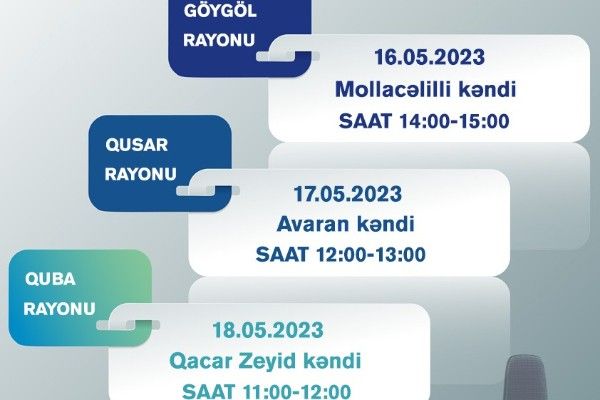 GÖYGÖL RAYONU

16.05.2023
Mollacəlilli kəndi
SAAT 14:00-15:00

QUSAR RAYONU

17.05.2023
Avaran kəndi
SAAT 12:00-13:00

QUBA RAYONU

18.05.2023
Qacar Zeyid kəndi
SAAT 11:00-12:00